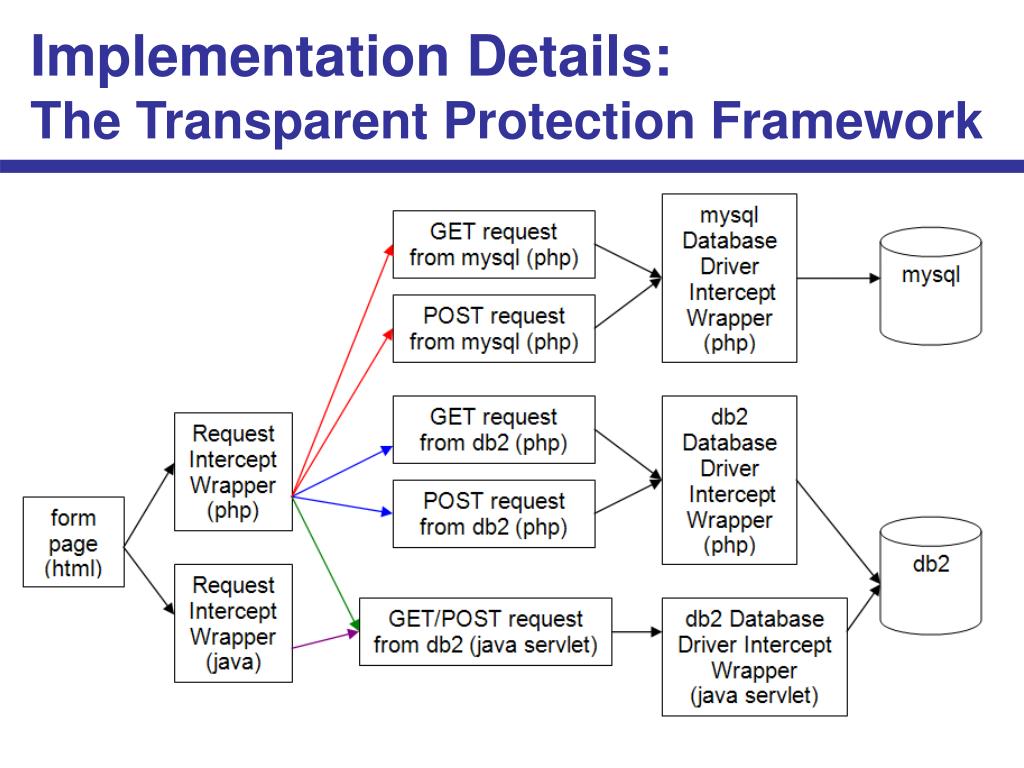 Implementation Details:
The Transparent Protection Framework

form page (html)

Request Intercept Wrapper (php)

Request Intercept Wrapper (java)

GET request from mysql (php)

POST request from mysql (php)

GET request from db2 (php)

POST request from db2 (php)

GET/POST request from db2 (java servlet)

mysql Database Driver Intercept Wrapper (php)

db2 Database Driver Intercept Wrapper (php)

db2 Database Driver Intercept Wrapper (java servlet)

mysql

db2